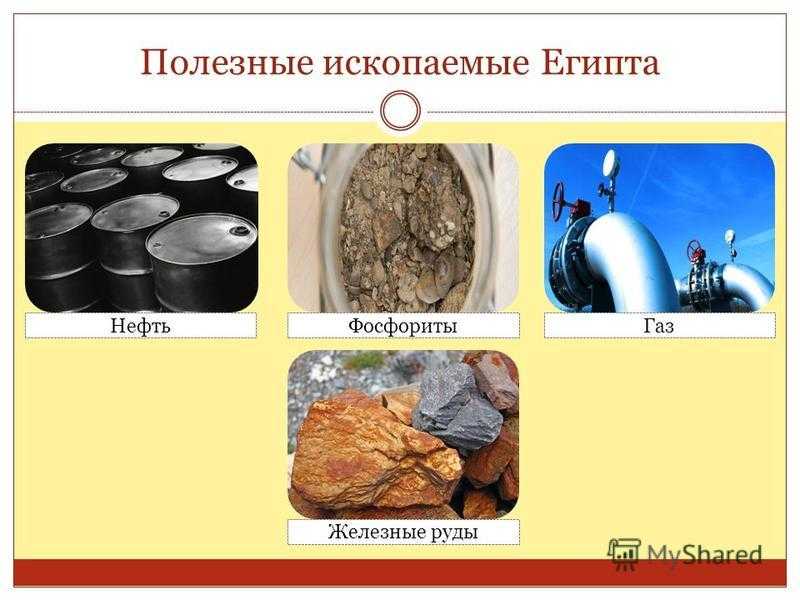 Полезные ископаемые Египта

Нефть

Фосфориты

Газ

Железные руды

MyShared